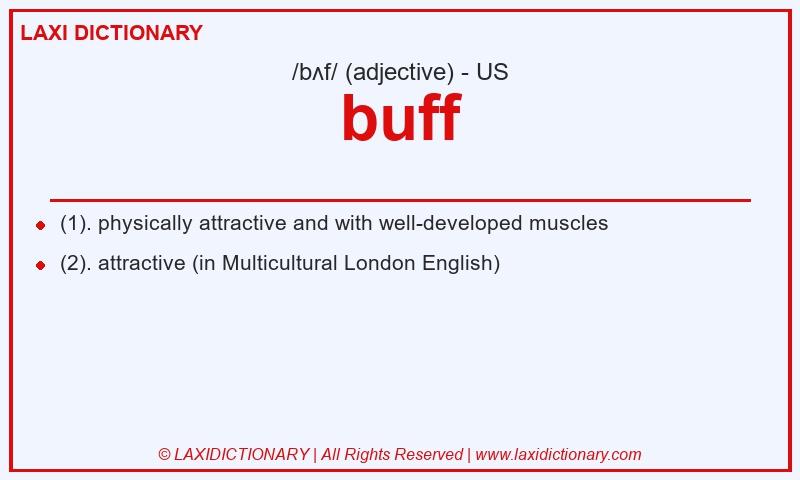 LAXI DICTIONARY

/bʌf/ (adjective) - US

buff

(1). physically attractive and with well-developed muscles

(2). attractive (in Multicultural London English)

© LAXIDICTIONARY | All Rights Reserved | www.laxidictionary.com